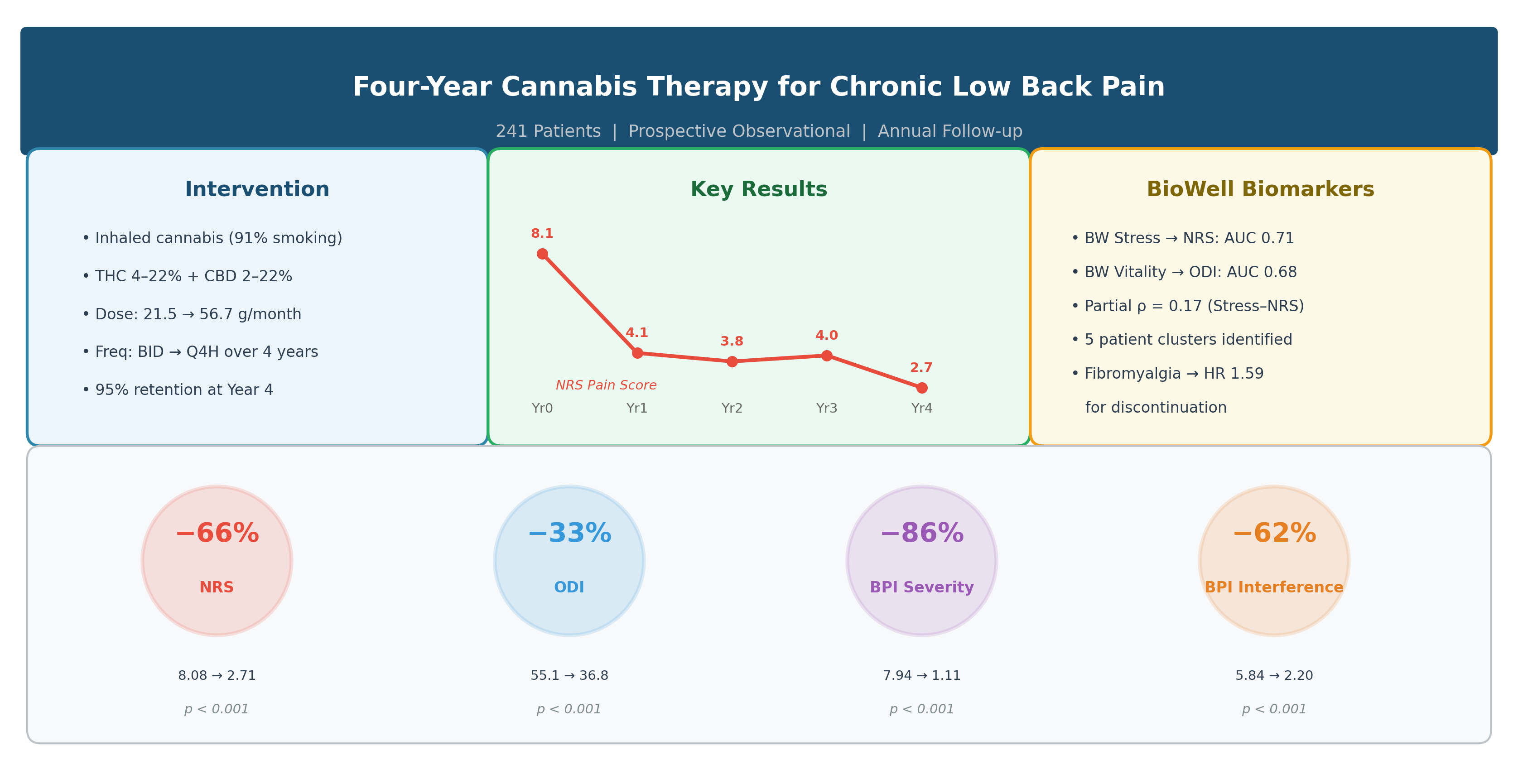 Four-Year Cannabis Therapy for Chronic Low Back Pain

241 Patients | Prospective Observational | Annual Follow-up

Intervention

• Inhaled cannabis (91% smoking)
• THC 4–22% + CBD 2–22%
• Dose: 21.5 → 56.7 g/month
• Freq: BID → Q4H over 4 years
• 95% retention at Year 4

Key Results

8.1
4.1
3.8
4.0
2.7
NRS Pain Score
Yr0 Yr1 Yr2 Yr3 Yr4

BioWell Biomarkers

• BW Stress → NRS: AUC 0.71
• BW Vitality → ODI: AUC 0.68
• Partial ρ = 0.17 (Stress–NRS)
• 5 patient clusters identified
• Fibromyalgia → HR 1.59 for discontinuation

−66%
NRS
8.08 → 2.71
p < 0.001

−33%
ODI
55.1 → 36.8
p < 0.001

−86%
BPI Severity
7.94 → 1.11
p < 0.001

−62%
BPI Interference
5.84 → 2.20
p < 0.001